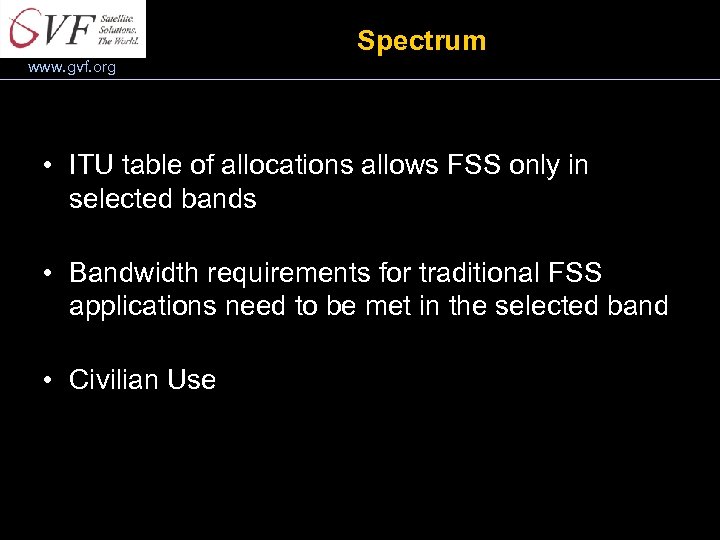 GVF Satellite. Solutions. The World.

www.gvf.org

Spectrum

• ITU table of allocations allows FSS only in selected bands

• Bandwidth requirements for traditional FSS applications need to be met in the selected band

• Civilian Use